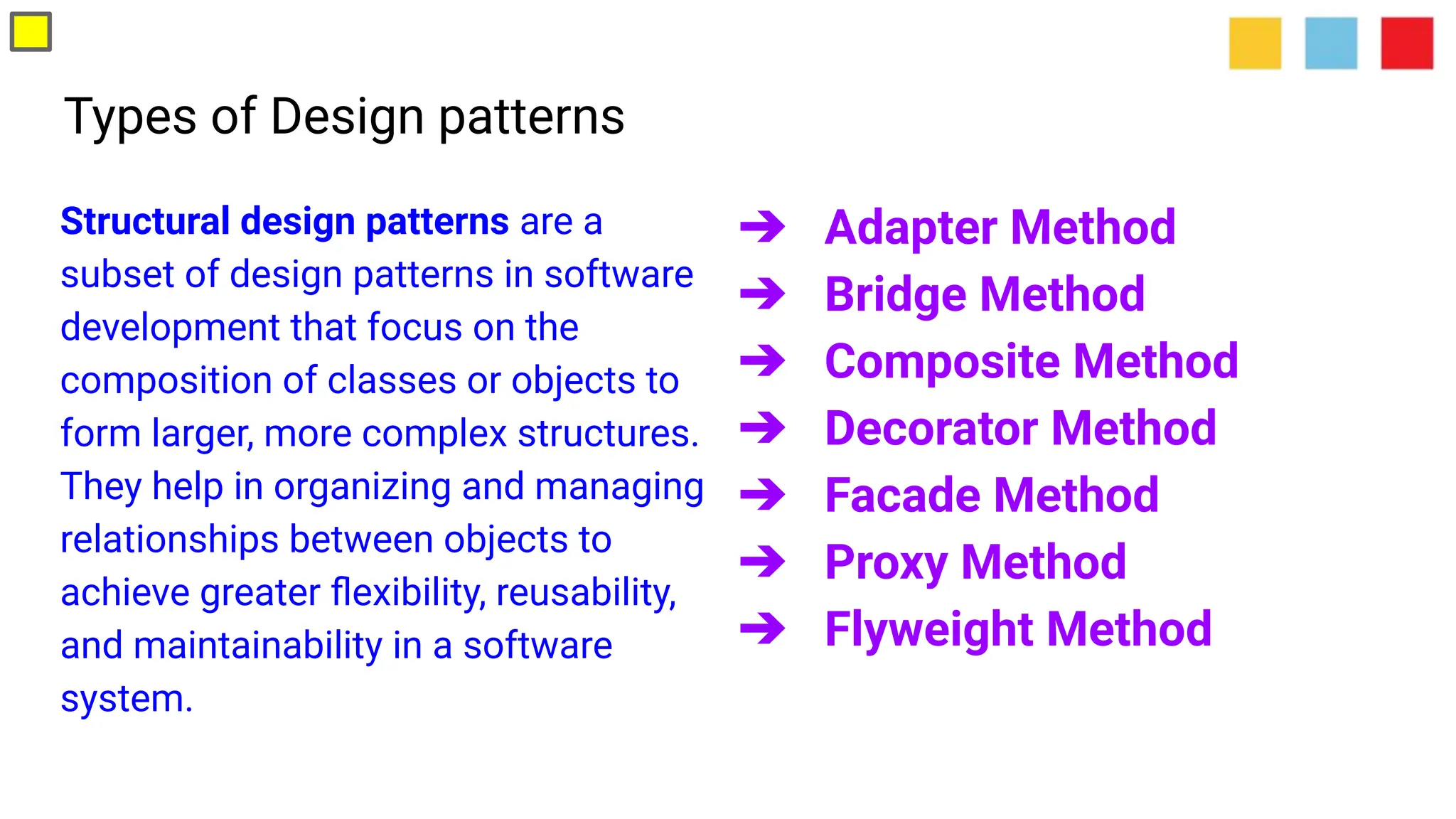 Types of Design patterns

Structural design patterns are a subset of design patterns in software development that focus on the composition of classes or objects to form larger, more complex structures. They help in organizing and managing relationships between objects to achieve greater flexibility, reusability, and maintainability in a software system.

➔ Adapter Method
➔ Bridge Method
➔ Composite Method
➔ Decorator Method
➔ Facade Method
➔ Proxy Method
➔ Flyweight Method